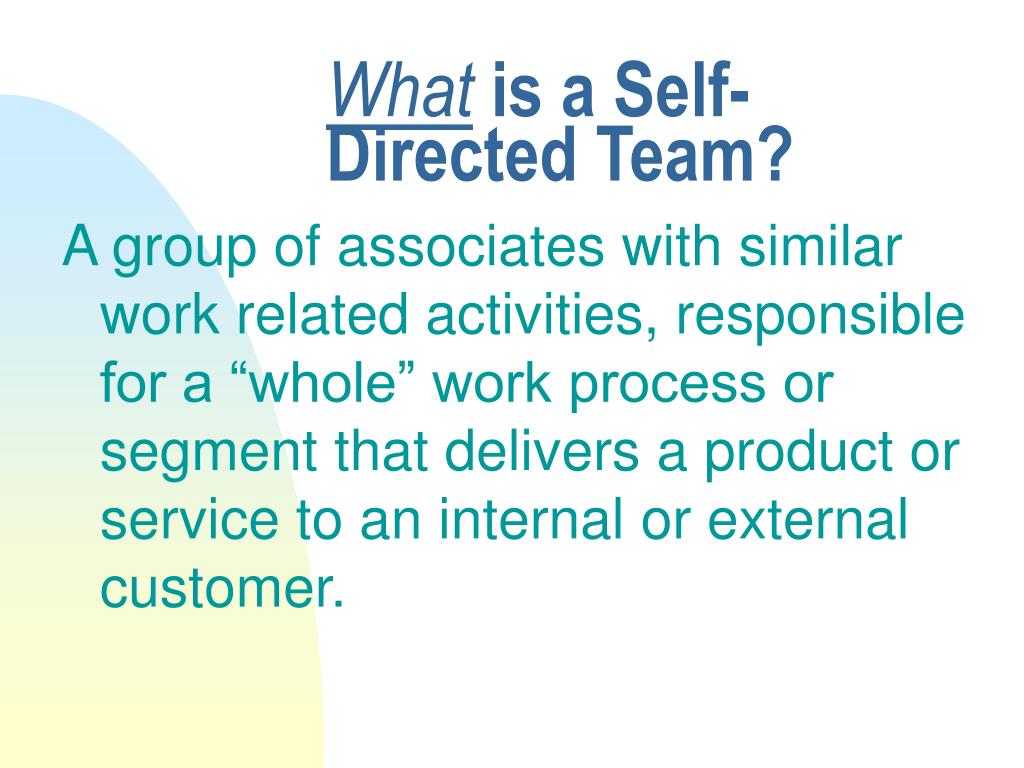 What is a Self-Directed Team?

A group of associates with similar work related activities, responsible for a "whole" work process or segment that delivers a product or service to an internal or external customer.